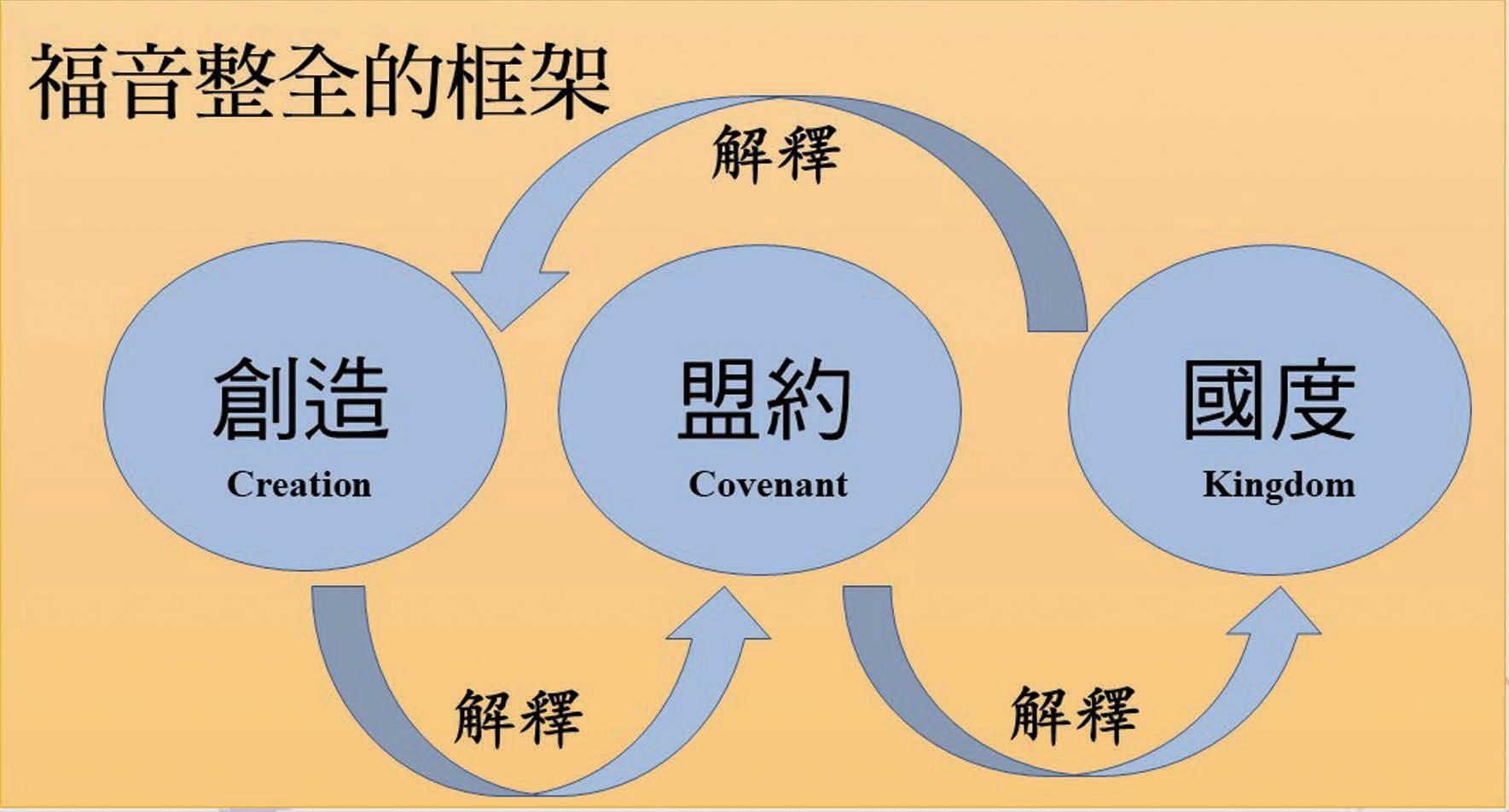 福音整全的框架

解釋

創造
Creation

盟約
Covenant

國度
Kingdom

解釋

解釋